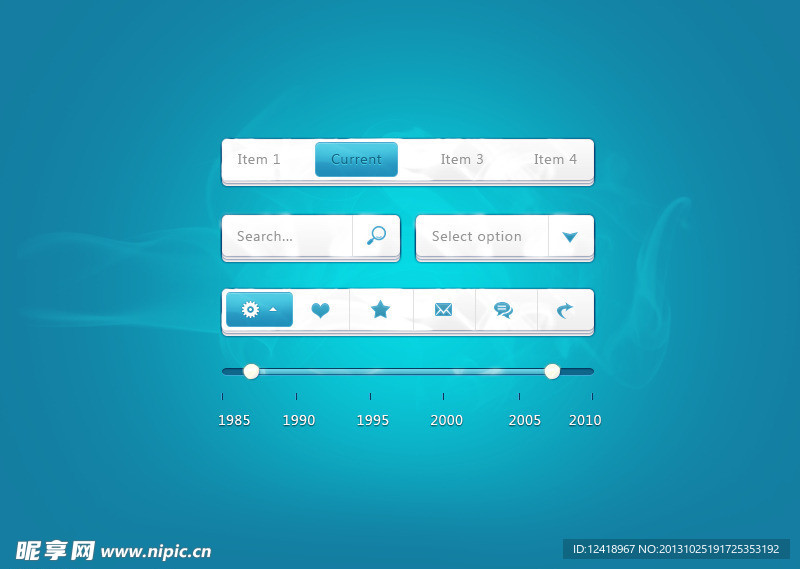 Item 1 Current Item 3 Item 4

Search...

Select option

1985 1990 1995 2000 2005 2010

昵享网 www.nipic.cn

ID:12418967 NO:20131025191725353192